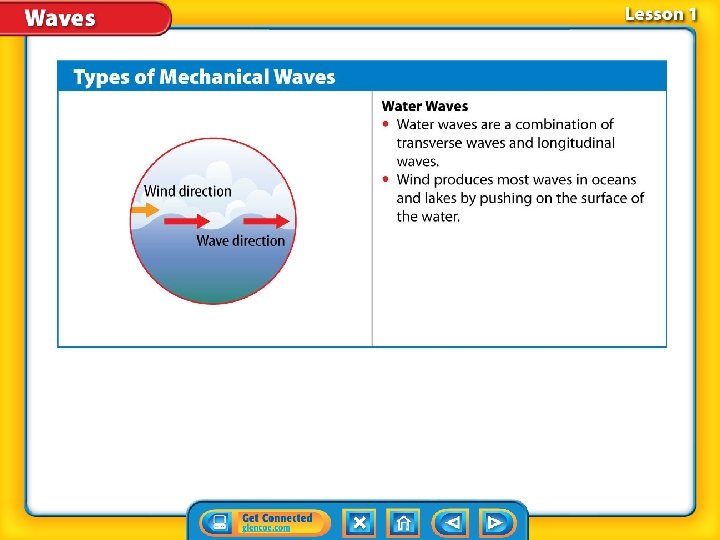 Waves

Lesson 1

Types of Mechanical Waves

Wind direction

Wave direction

Water Waves

• Water waves are a combination of transverse waves and longitudinal waves.

• Wind produces most waves in oceans and lakes by pushing on the surface of the water.

Get Connected
glencoe.com